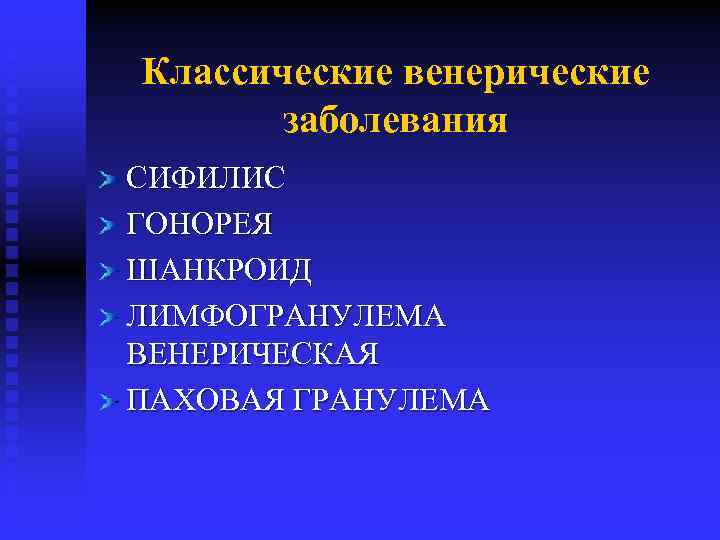 Классические венерические заболевания

СИФИЛИС
ГОНОРЕЯ
ШАНКРОИД
ЛИМФОГРАНУЛЕМА ВЕНЕРИЧЕСКАЯ
ПАХОВАЯ ГРАНУЛЕМА